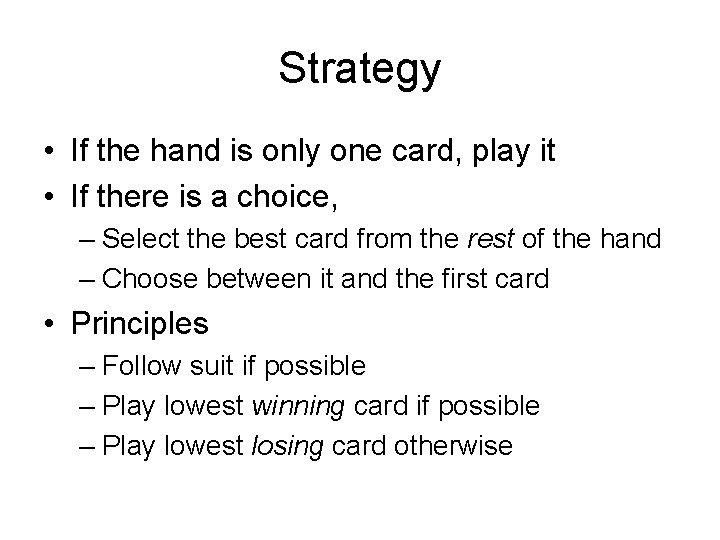 Strategy

• If the hand is only one card, play it
• If there is a choice,
– Select the best card from the rest of the hand
– Choose between it and the first card
• Principles
– Follow suit if possible
– Play lowest winning card if possible
– Play lowest losing card otherwise